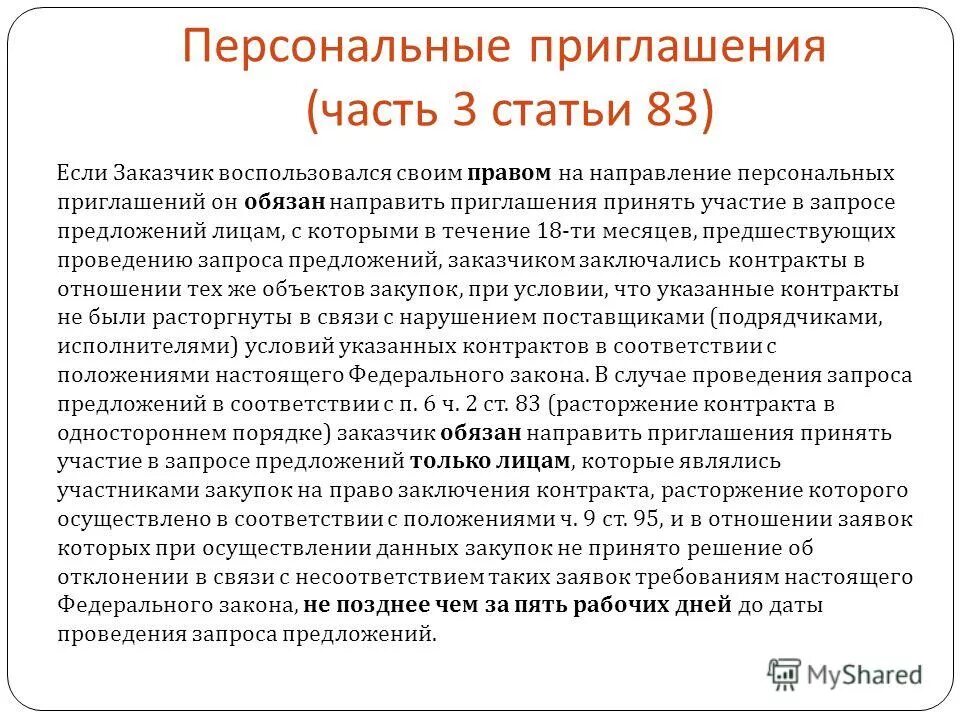 Персональные приглашения (часть 3 статьи 83)

Если Заказчик воспользовался своим правом на направление персональных приглашений он обязан направить приглашения принять участие в запросе предложений лицам, с которыми в течение 18-ти месяцев, предшествующих проведению запроса предложений, заказчиком заключались контракты в отношении тех же объектов закупок, при условии, что указанные контракты не были расторгнуты в связи с нарушением поставщиками (подрядчиками, исполнителями) условий указанных контрактов в соответствии с положениями настоящего Федерального закона. В случае проведения запроса предложений в соответствии с п. 6 ч. 2 ст. 83 (расторжение контракта в одностороннем порядке) заказчик обязан направить приглашения принять участие в запросе предложений только лицам, которые являлись участниками закупок на право заключения контракта, расторжение которого осуществлено в соответствии с положениями ч. 9 ст. 95, и в отношении заявок которых при осуществлении данных закупок не принято решение об отклонении в связи с несоответствием таких заявок требованиям настоящего Федерального закона, не позднее чем за пять рабочих дней до даты проведения запроса предложений.

MyShared